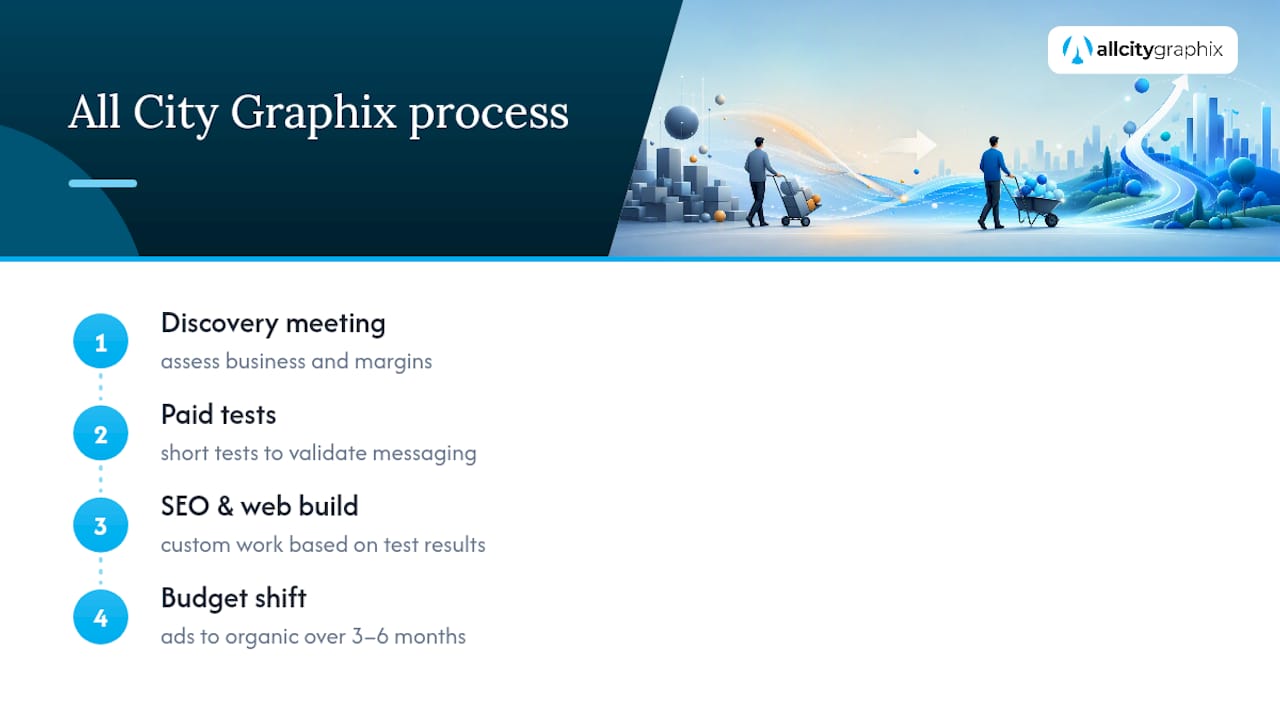 All City Graphix process

allcitygraphix

1
Discovery meeting
assess business and margins

2
Paid tests
short tests to validate messaging

3
SEO & web build
custom work based on test results

4
Budget shift
ads to organic over 3–6 months